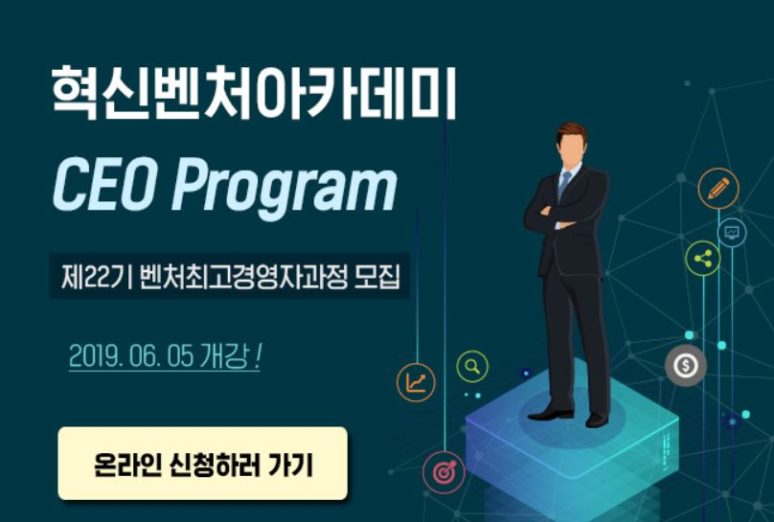 혁신벤처아카데미
CEO Program

제22기 벤처최고경영자과정 모집

2019. 06. 05 개강 !

온라인 신청하러 가기